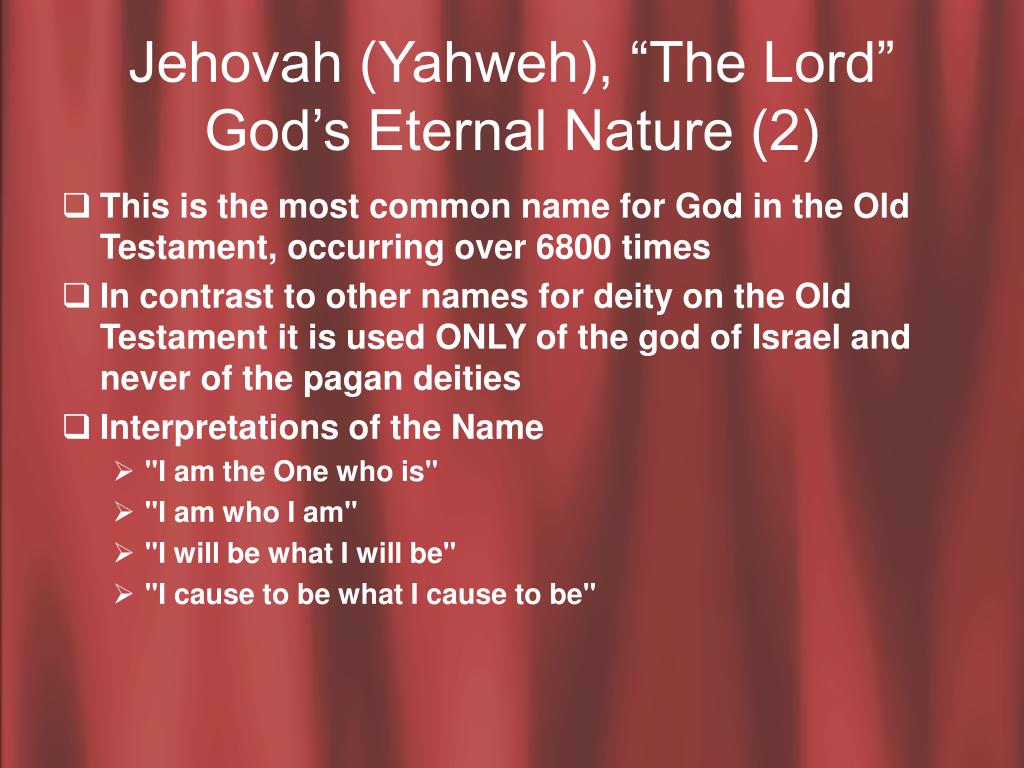 Jehovah (Yahweh), “The Lord” God’s Eternal Nature (2)

❑ This is the most common name for God in the Old Testament, occurring over 6800 times

❑ In contrast to other names for deity on the Old Testament it is used ONLY of the god of Israel and never of the pagan deities

❑ Interpretations of the Name

➢ "I am the One who is"

➢ "I am who I am"

➢ "I will be what I will be"

➢ "I cause to be what I cause to be"